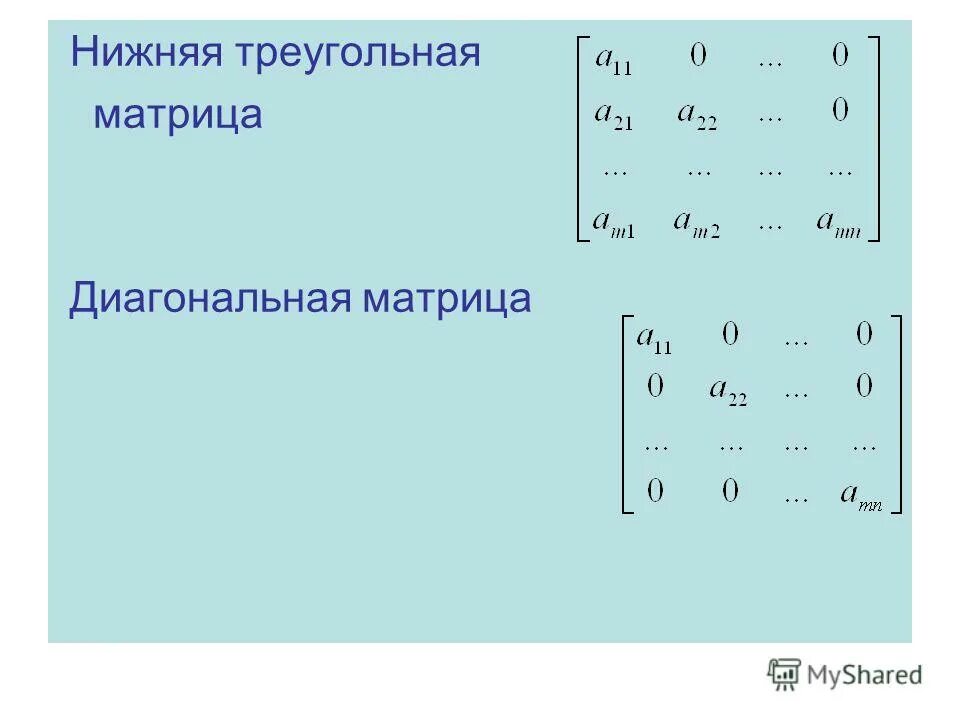 Нижняя треугольная матрица

$\begin{bmatrix} a_{11} & 0 & \dots & 0 \\ a_{21} & a_{22} & \dots & 0 \\ \dots & \dots & \dots & \dots \\ a_{m1} & a_{m2} & \dots & a_{mn} \end{bmatrix}$

Диагональная матрица

$\begin{bmatrix} a_{11} & 0 & \dots & 0 \\ 0 & a_{22} & \dots & 0 \\ \dots & \dots & \dots & \dots \\ 0 & 0 & \dots & a_{mn} \end{bmatrix}$

MyShared